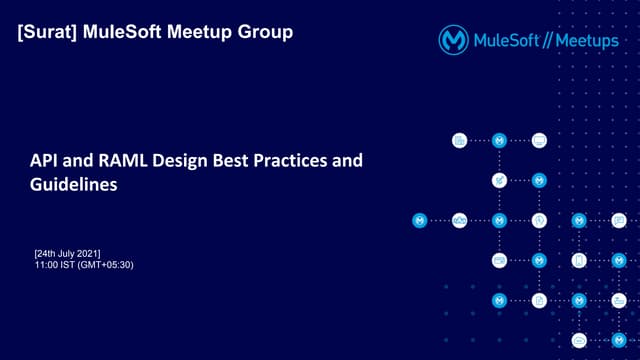 [Surat] MuleSoft Meetup Group

MuleSoft // Meetups

API and RAML Design Best Practices and Guidelines

[24th July 2021]
11:00 IST (GMT+05:30)